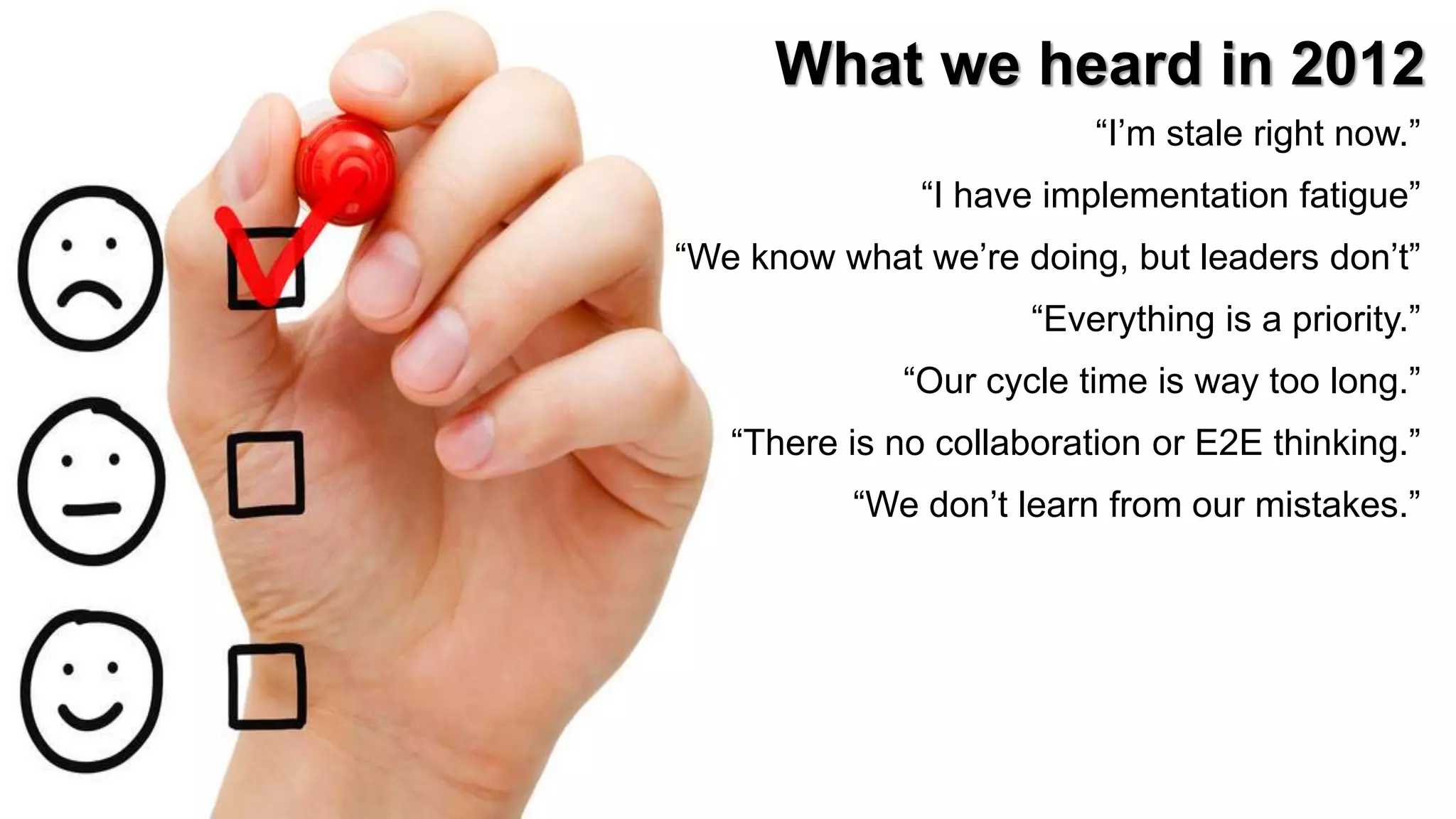 What we heard in 2012

“I’m stale right now.”

“I have implementation fatigue”

“We know what we’re doing, but leaders don’t”

“Everything is a priority.”

“Our cycle time is way too long.”

“There is no collaboration or E2E thinking.”

“We don’t learn from our mistakes.”